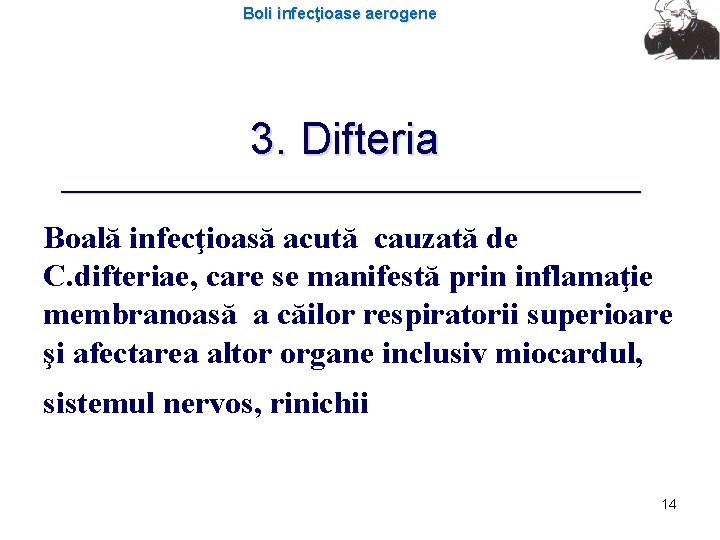 Boli infecţioase aerogene

3. Difteria

Boală infecţioasă acută cauzată de C.difteriae, care se manifestă prin inflamaţie membranoasă a căilor respiratorii superioare şi afectarea altor organe inclusiv miocardul, sistemul nervos, rinichii

14